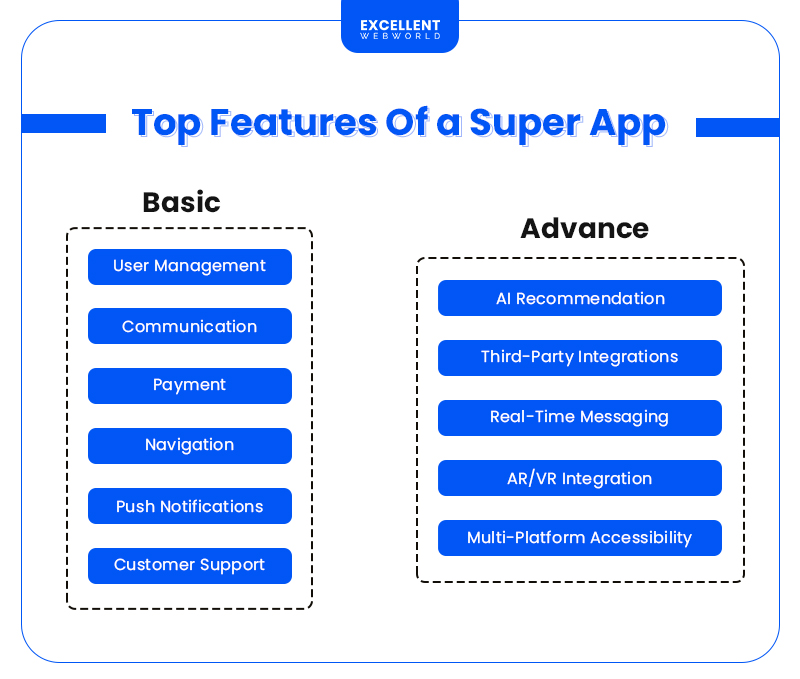 EXCELLENT
WEBWORLD

Top Features Of a Super App

Basic

User Management

Communication

Payment

Navigation

Push Notifications

Customer Support

Advance

AI Recommendation

Third-Party Integrations

Real-Time Messaging

AR/VR Integration

Multi-Platform Accessibility